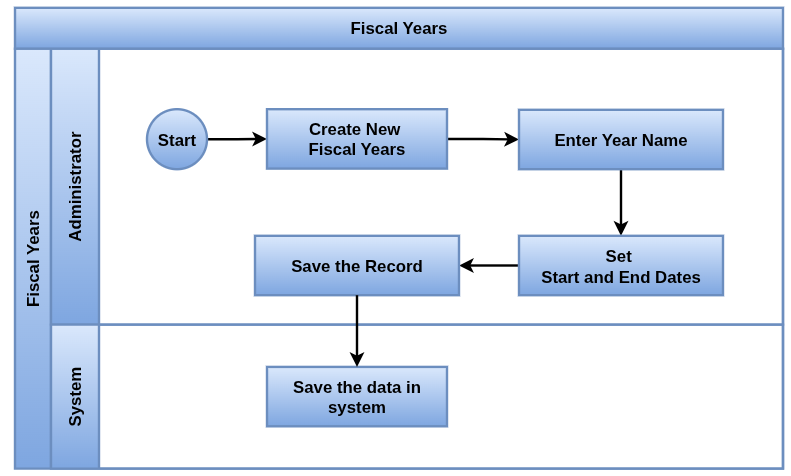 Fiscal Years

Fiscal Years

Administrator

Start

Create New Fiscal Years

Enter Year Name

Set Start and End Dates

Save the Record

System

Save the data in system